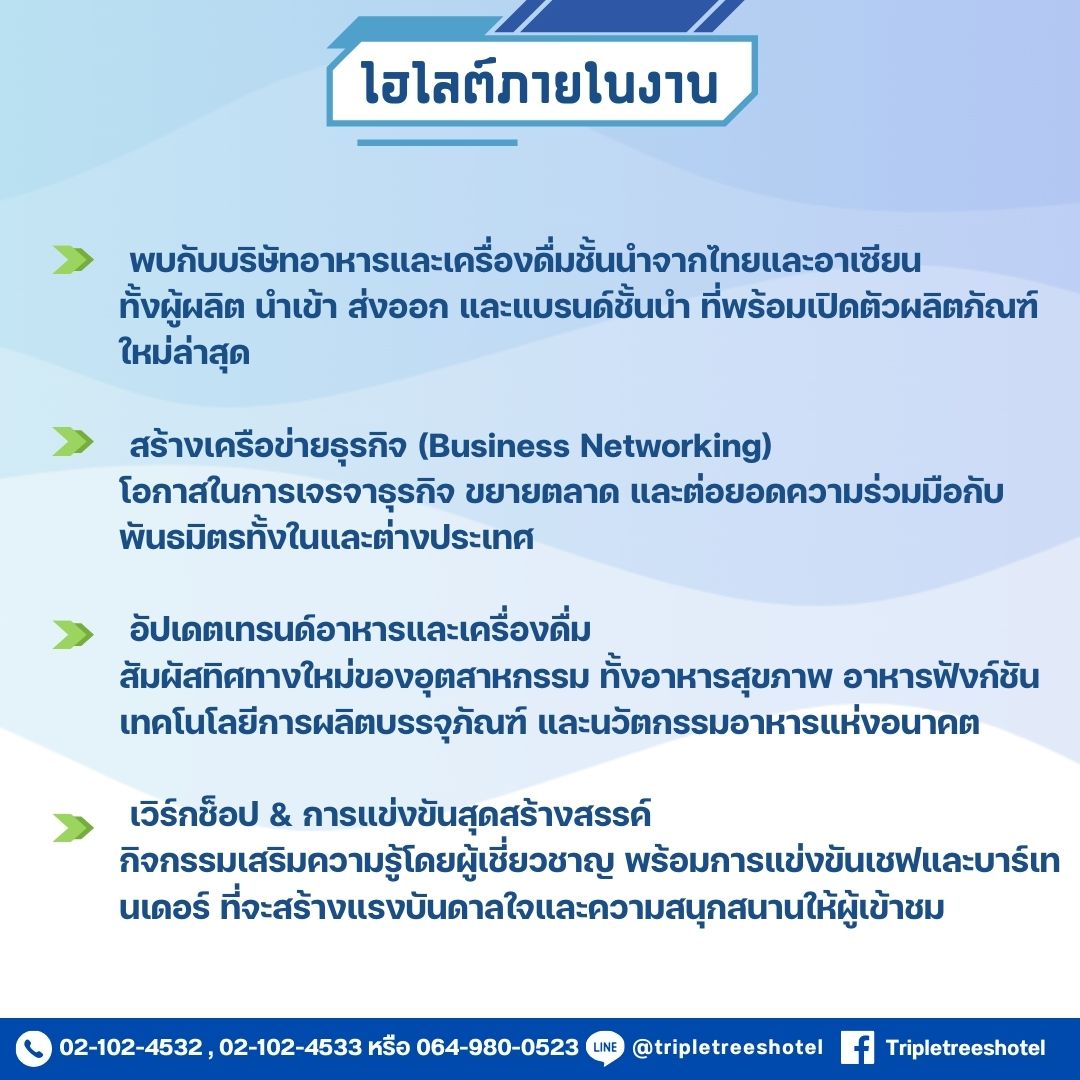 ไฮไลต์ภายในงาน

พบกับบริษัทอาหารและเครื่องดื่มชั้นนำจากไทยและอาเซียน ทั้งผู้ผลิต นำเข้า ส่งออก และแบรนด์ชั้นนำ ที่พร้อมเปิดตัวผลิตภัณฑ์ใหม่ล่าสุด

สร้างเครือข่ายธุรกิจ (Business Networking) โอกาสในการเจรจาธุรกิจ ขยายตลาด และต่อยอดความร่วมมือกับพันธมิตรทั้งในและต่างประเทศ

อัปเดตเทรนด์อาหารและเครื่องดื่ม สัมผัสทิศทางใหม่ของอุตสาหกรรม ทั้งอาหารสุขภาพ อาหารฟังก์ชัน เทคโนโลยีการผลิตบรรจุภัณฑ์ และนวัตกรรมอาหารแห่งอนาคต

เวิร์กช็อป & การแข่งขันสุดสร้างสรรค์ กิจกรรมเสริมความรู้โดยผู้เชี่ยวชาญ พร้อมการแข่งขันเชฟและบาร์เทนเดอร์ ที่จะสร้างแรงบันดาลใจและความสนุกสนานให้ผู้เข้าชม

02-102-4532 , 02-102-4533 หรือ 064-980-0523 LINE @tripletreeshotel Tripletreeshotel